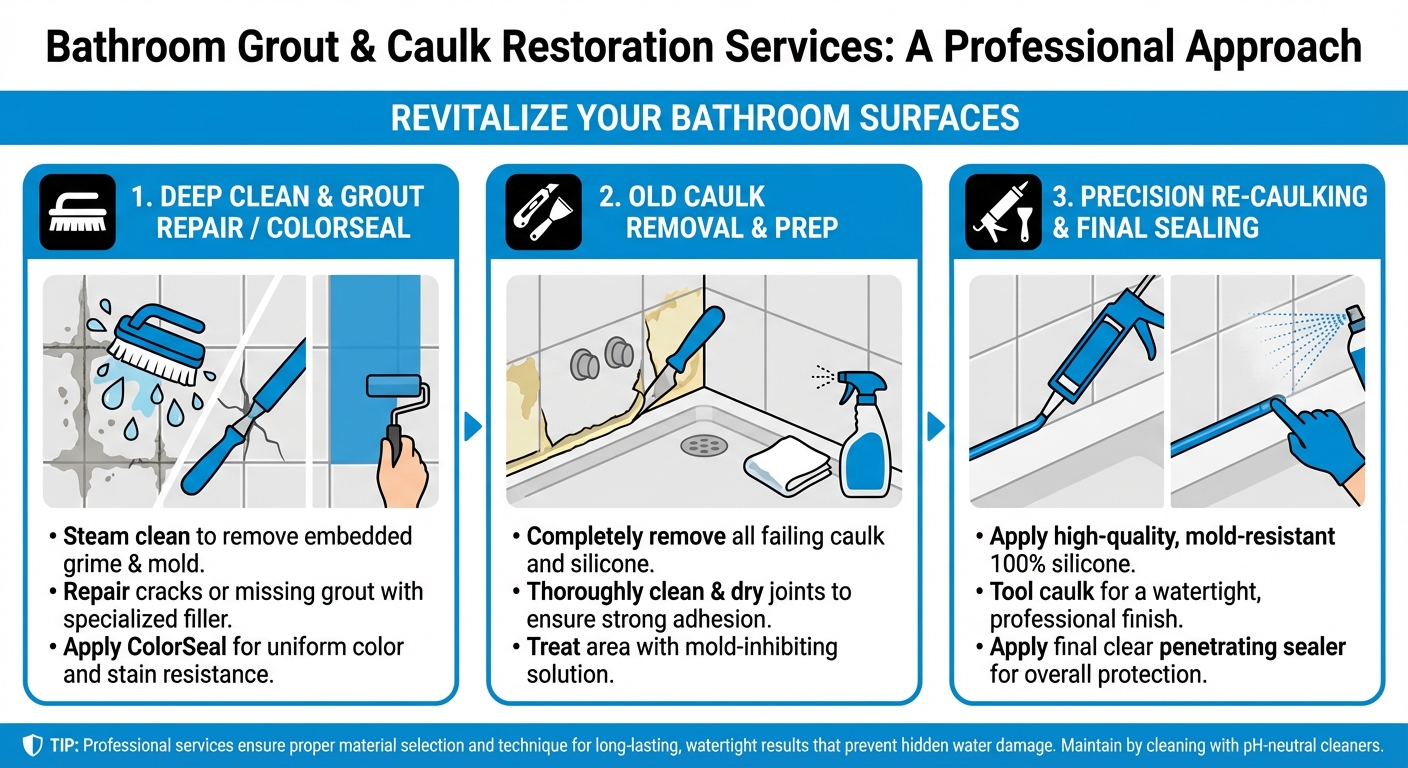 Bathroom Grout & Caulk Restoration Services: A Professional Approach

REVITALIZE YOUR BATHROOM SURFACES

1. DEEP CLEAN & GROUT REPAIR / COLORSEAL

• Steam clean to remove embedded grime & mold.
• Repair cracks or missing grout with specialized filler.
• Apply ColorSeal for uniform color and stain resistance.

2. OLD CAULK REMOVAL & PREP

• Completely remove all failing caulk and silicone.
• Thoroughly clean & dry joints to ensure strong adhesion.
• Treat area with mold-inhibiting solution.

3. PRECISION RE-CAULKING & FINAL SEALING

• Apply high-quality, mold-resistant 100% silicone.
• Tool caulk for a watertight, professional finish.
• Apply final clear penetrating sealer for overall protection.

TIP: Professional services ensure proper material selection and technique for long-lasting, watertight results that prevent hidden water damage. Maintain by cleaning with pH-neutral cleaners.